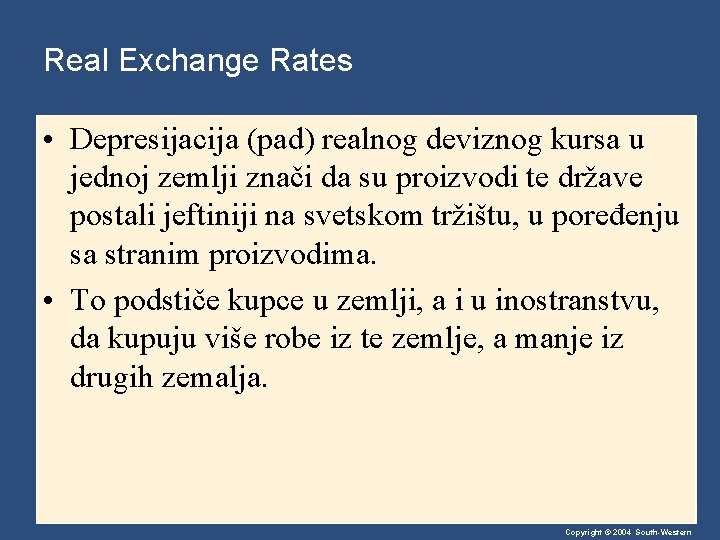 Real Exchange Rates

• Depresijacija (pad) realnog deviznog kursa u jednoj zemlji znači da su proizvodi te države postali jeftiniji na svetskom tržištu, u poređenju sa stranim proizvodima.

• To podstiče kupce u zemlji, a i u inostranstvu, da kupuju više robe iz te zemlje, a manje iz drugih zemalja.

Copyright © 2004 South-Western